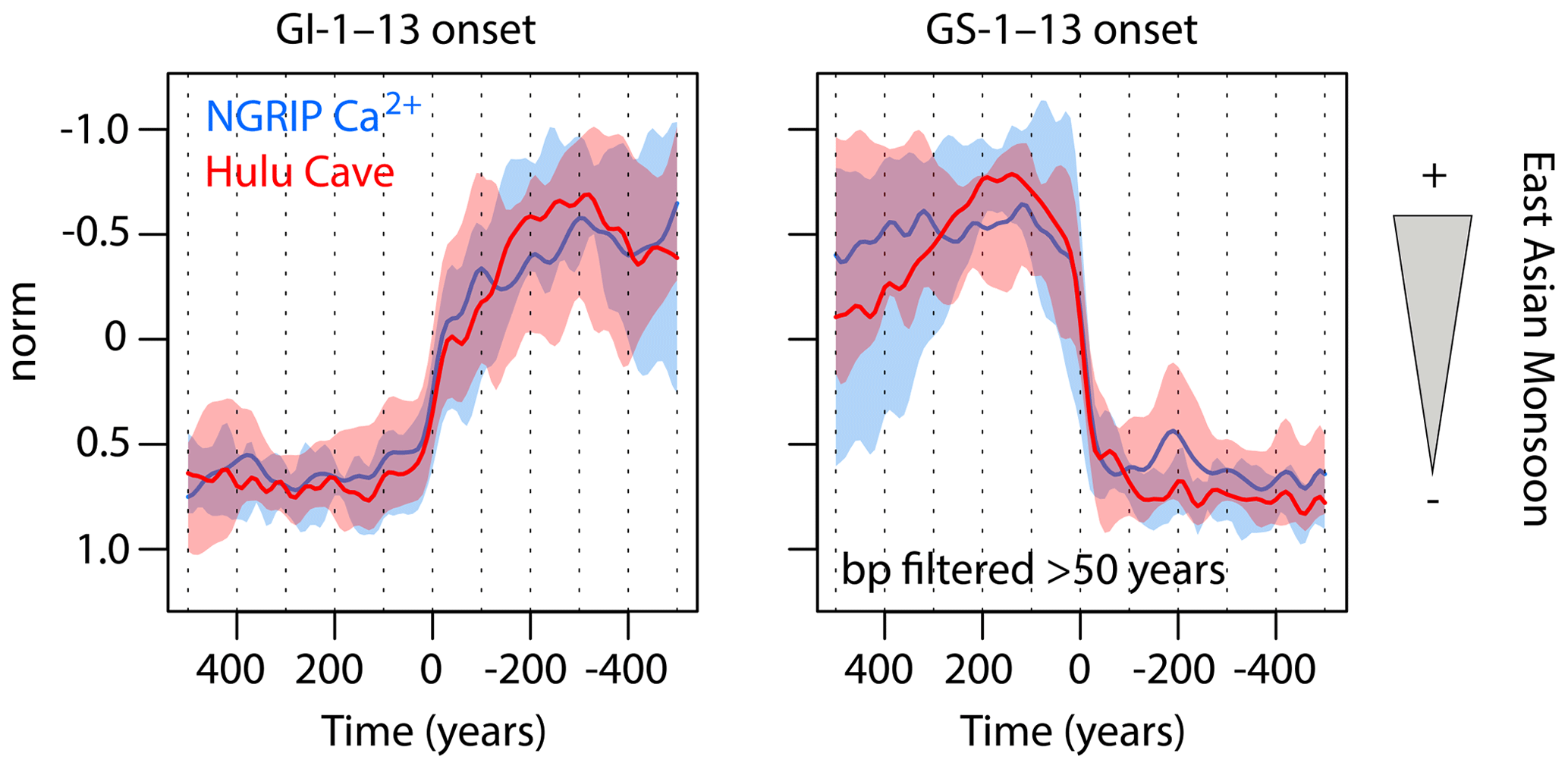 GI-1–13 onset

NGRIP $Ca^{2+}$
Hulu Cave

norm

-1.0
-0.5
0
0.5
1.0

400 200 0 -200 -400

Time (years)

GS-1–13 onset

bp filtered >50 years

400 200 0 -200 -400

Time (years)

+
-
East Asian Monsoon